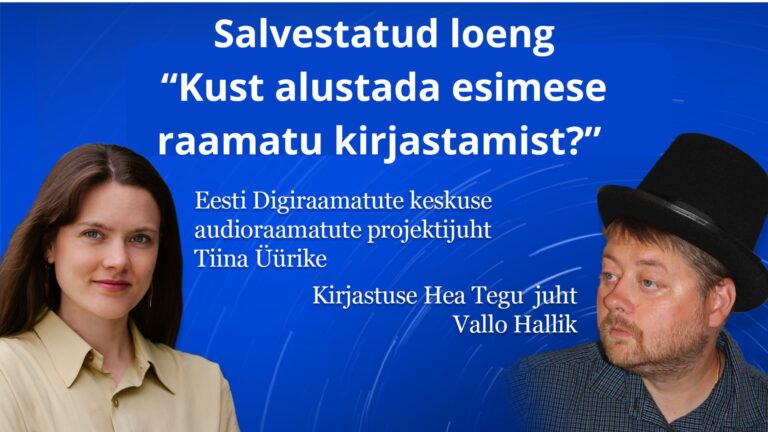 Salvestatud loeng
“Kust alustada esimese raamatu kirjastamist?”

Eesti Digiraamatute keskuse audioraamatute projektijuht Tiina Üürike

Kirjastuse Hea Tegu juht Vallo Hallik